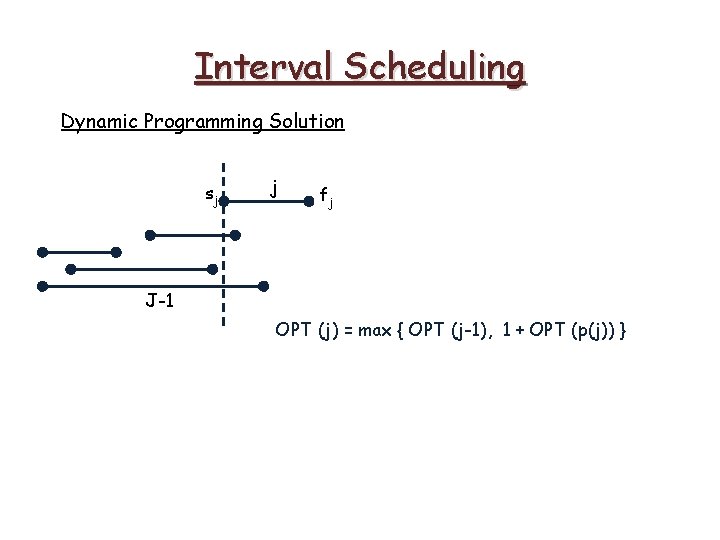 Interval Scheduling

Dynamic Programming Solution

$s_j$ j $f_j$

J-1

OPT (j) = max { OPT (j-1), 1 + OPT (p(j)) }